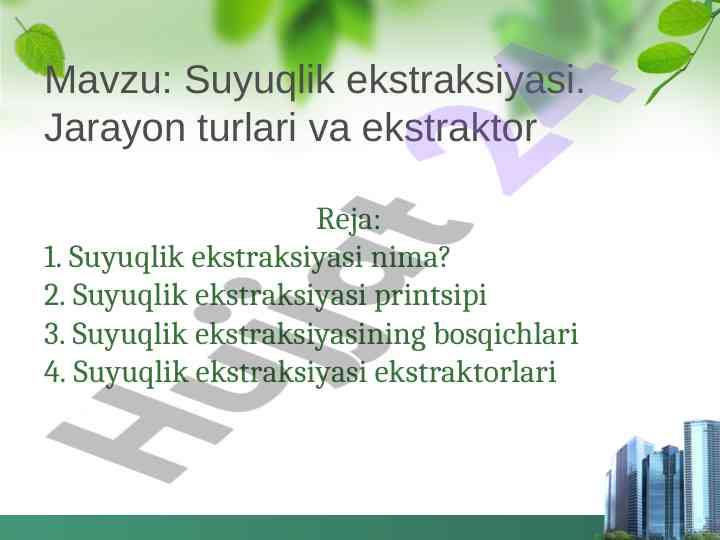 Mavzu: Suyuqlik ekstraksiyasi. Jarayon turlari va ekstraktor

Reja:
1. Suyuqlik ekstraksiyasi nima?
2. Suyuqlik ekstraksiyasi printsipi
3. Suyuqlik ekstraksiyasining bosqichlari
4. Suyuqlik ekstraksiyasi ekstraktorlari

Hujjat 24